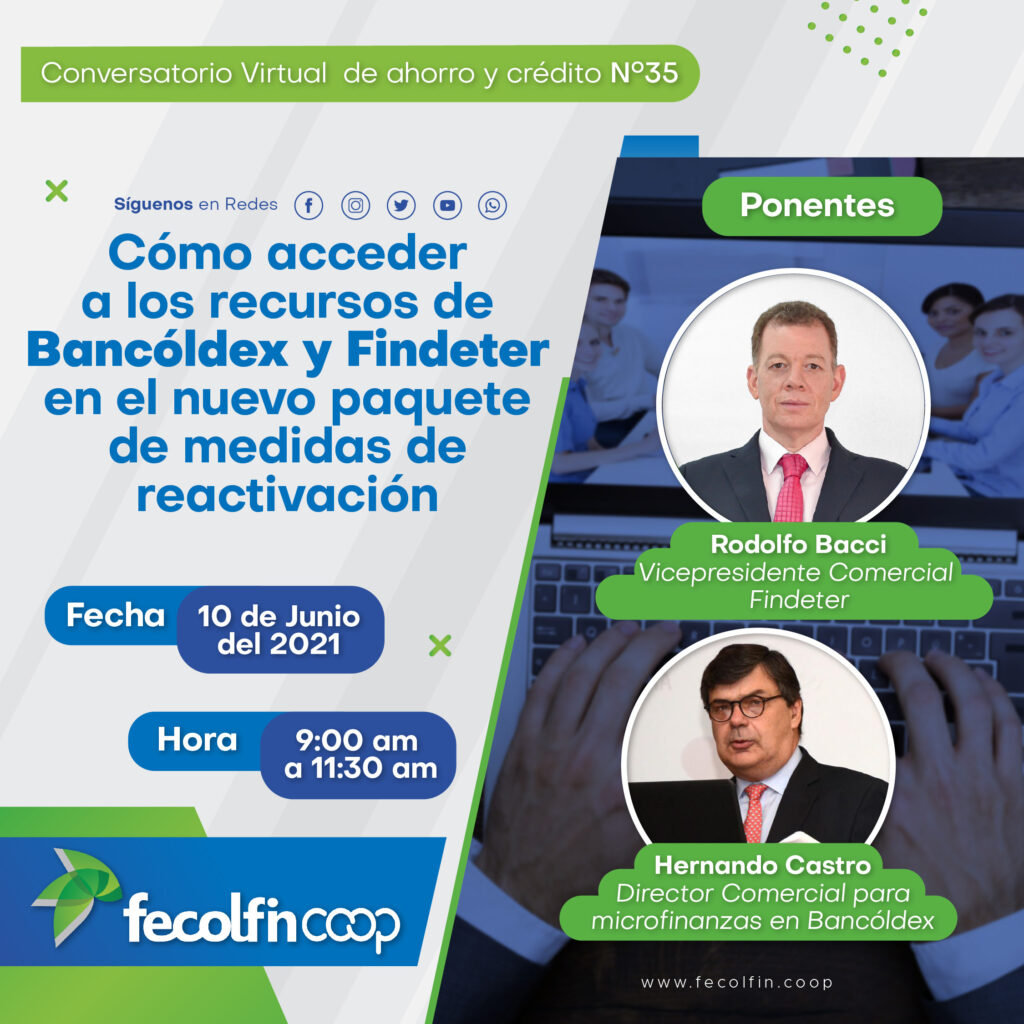 Conversatorio Virtual de ahorro y crédito N°35

Síguenos en Redes

Cómo acceder a los recursos de Bancóldex y Findeter en el nuevo paquete de medidas de reactivación

Fecha 10 de Junio del 2021

Hora 9:00 am a 11:30 am

fecolfin coop

Ponentes

Rodolfo Bacci
Vicepresidente Comercial Findeter

Hernando Castro
Director Comercial para microfinanzas en Bancóldex

www.fecolfin.coop